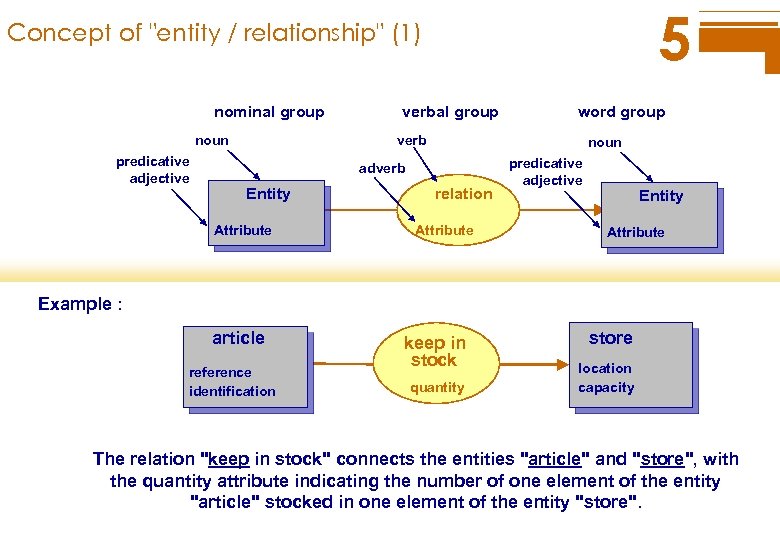 Concept of "entity / relationship" (1)

5

nominal group

verbal group

word group

noun

predicative adjective

Entity

Attribute

verb

adverb

relation

Attribute

noun

predicative adjective

Entity

Attribute

Example :

article

reference identification

keep in stock

quantity

store

location capacity

The relation "keep in stock" connects the entities "article" and "store", with the quantity attribute indicating the number of one element of the entity "article" stocked in one element of the entity "store".